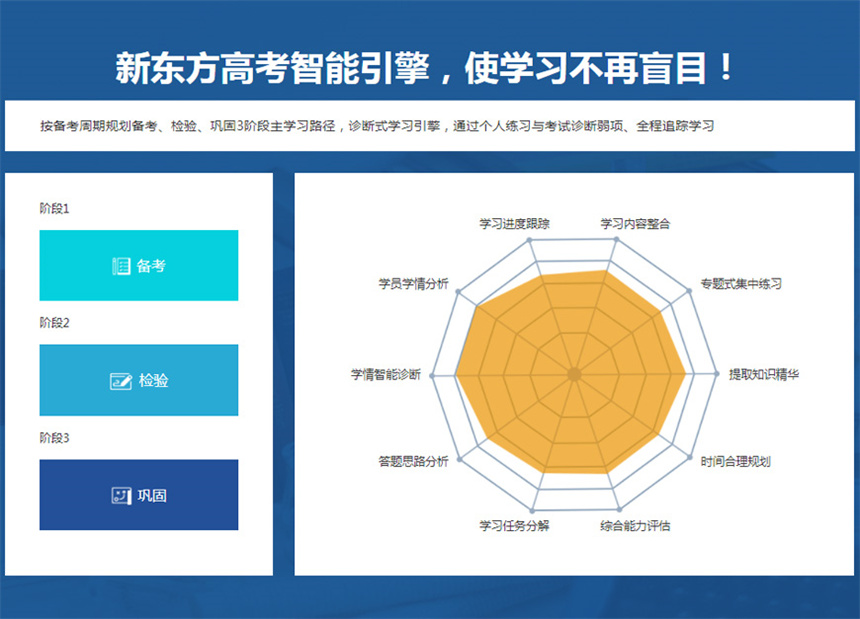 新东方高考智能引擎，使学习不再盲目！

按备考周期规划备考、检验、巩固3阶段主学习路径，诊断式学习引擎，通过个人练习与考试诊断弱项、全程追踪学习

阶段1

备考

阶段2

检验

阶段3

巩固

学习进度跟踪

学习内容整合

专题式集中练习

提取知识精华

时间合理规划

综合能力评估

学习任务分解

答题思路分析

学情智能诊断

学员学情分析